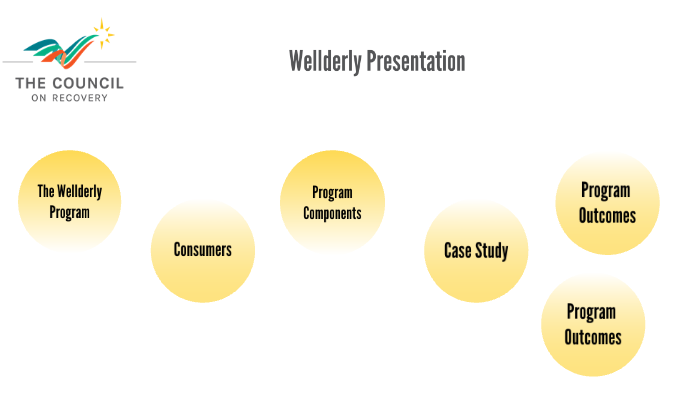 THE COUNCIL
ON RECOVERY

Wellderly Presentation

The Wellderly Program

Consumers

Program Components

Case Study

Program Outcomes

Program Outcomes